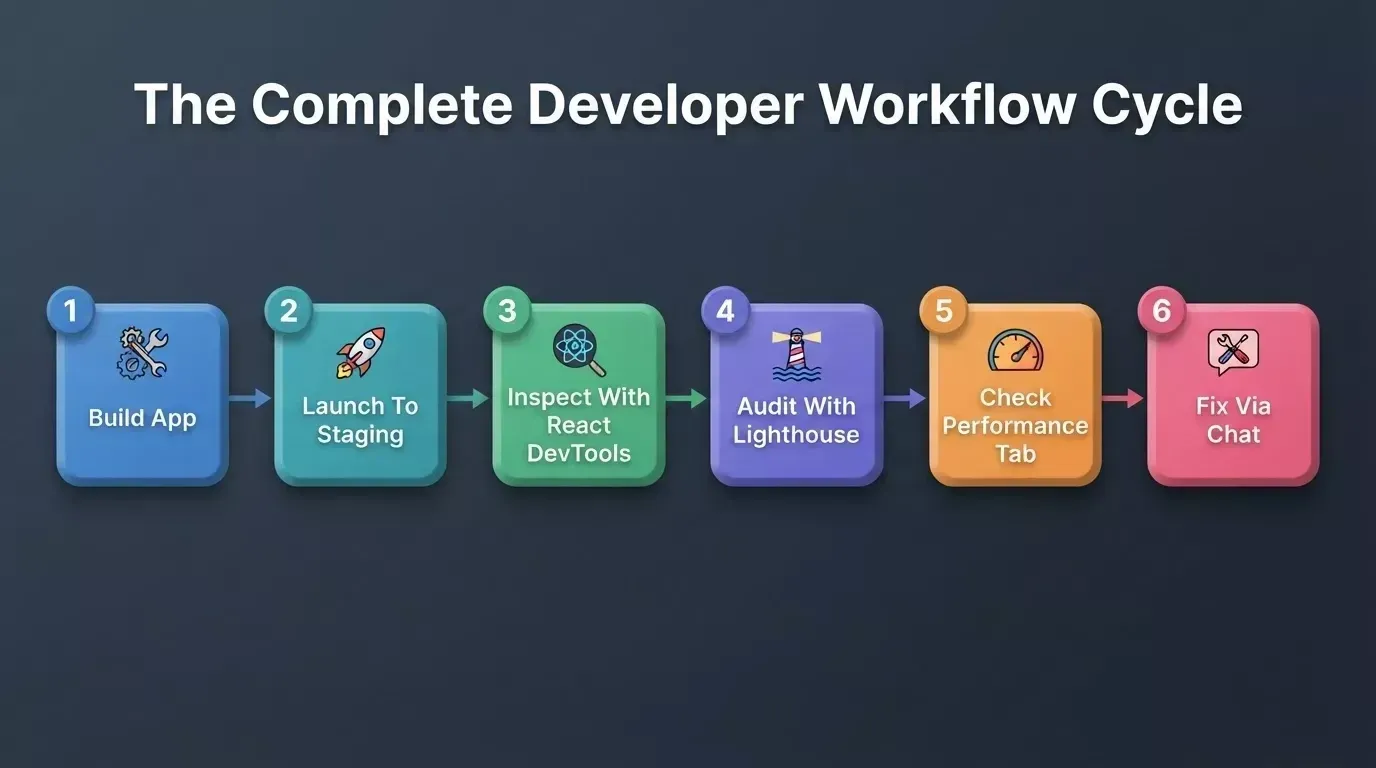 The Complete Developer Workflow Cycle

1
Build App

2
Launch To Staging

3
Inspect With React DevTools

4
Audit With Lighthouse

5
Check Performance Tab

6
Fix Via Chat